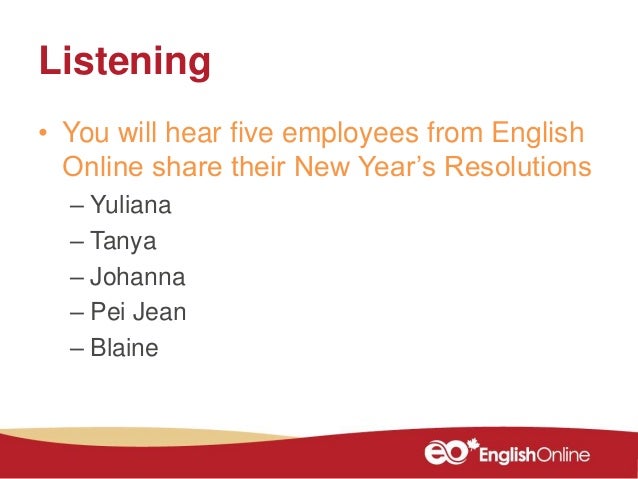 Listening

• You will hear five employees from English Online share their New Year's Resolutions
– Yuliana
– Tanya
– Johanna
– Pei Jean
– Blaine

eo EnglishOnline